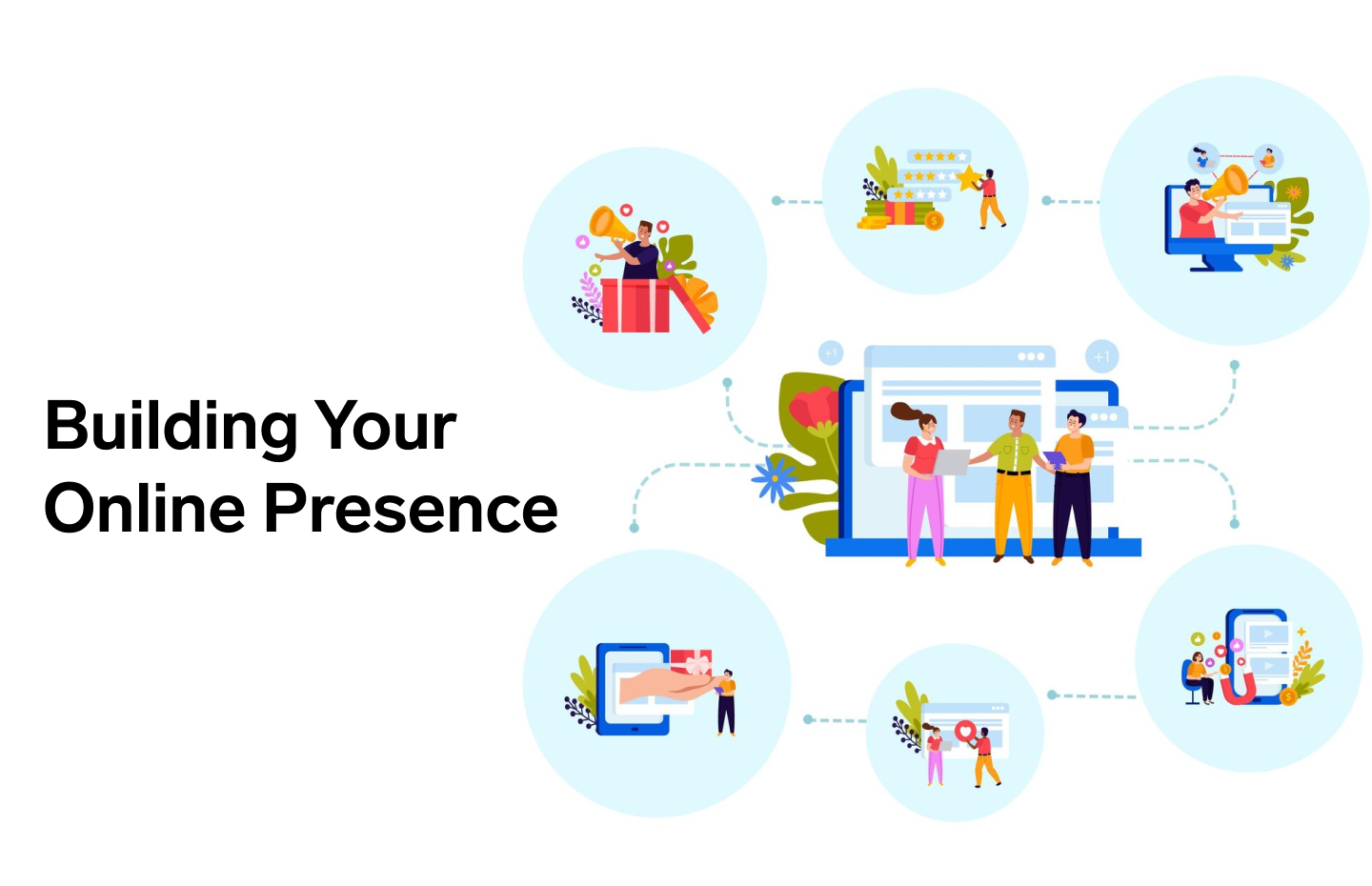 Building Your
Online Presence

+1

+1